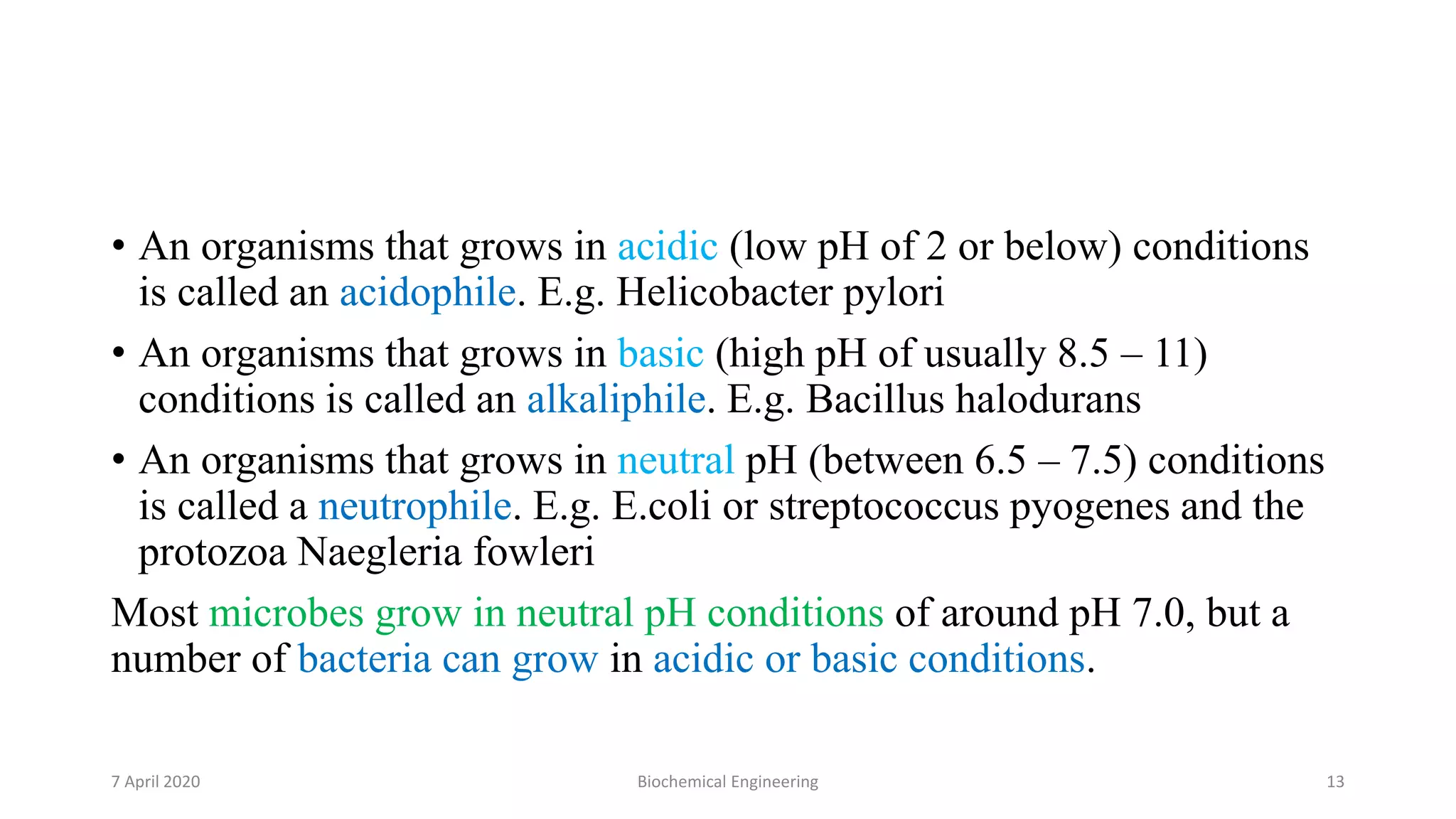 • An organisms that grows in acidic (low pH of 2 or below) conditions is called an acidophile. E.g. Helicobacter pylori

• An organisms that grows in basic (high pH of usually 8.5 – 11) conditions is called an alkaliphile. E.g. Bacillus halodurans

• An organisms that grows in neutral pH (between 6.5 – 7.5) conditions is called a neutrophile. E.g. E.coli or streptococcus pyogenes and the protozoa Naegleria fowleri

Most microbes grow in neutral pH conditions of around pH 7.0, but a number of bacteria can grow in acidic or basic conditions.

7 April 2020

Biochemical Engineering

13